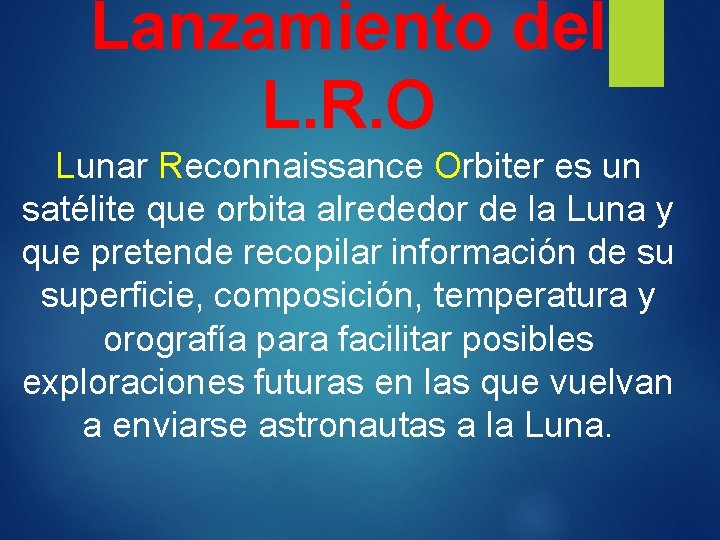 Lanzamiento del L.R.O

Lunar Reconnaissance Orbiter es un satélite que orbita alrededor de la Luna y que pretende recopilar información de su superficie, composición, temperatura y orografía para facilitar posibles exploraciones futuras en las que vuelvan a enviarse astronautas a la Luna.